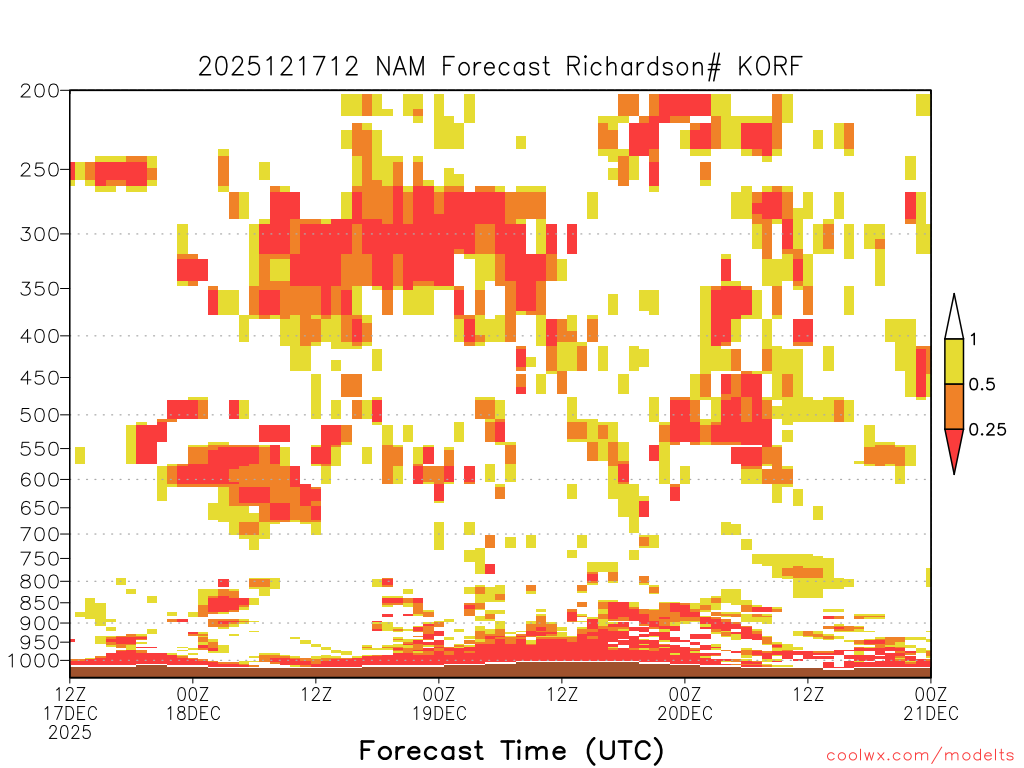 2025121712 NAM Forecast Richardson# KORF

200
250
300
350
400
450
500
550
600
650
700
750
800
850
900
950
1000

1
0.5
0.25

12Z 17DEC 2025
00Z 18DEC
12Z
00Z 19DEC
12Z
00Z 20DEC
12Z
00Z 21DEC

Forecast Time (UTC)

coolwx.com/modelts